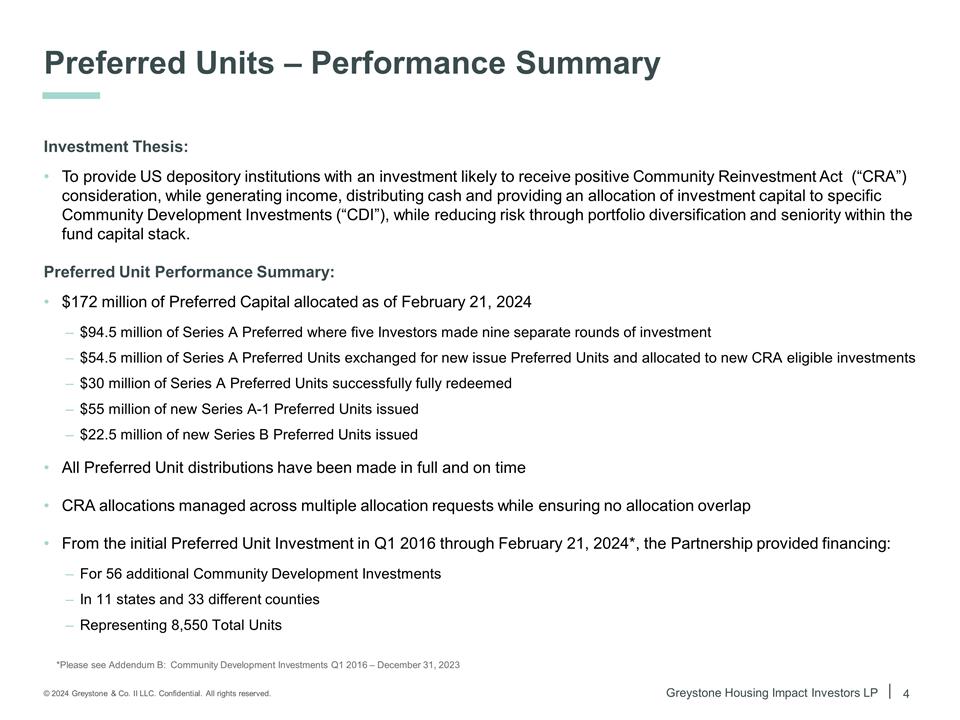 Preferred Units – Performance Summary

Investment Thesis:

• To provide US depository institutions with an investment likely to receive positive Community Reinvestment Act ("CRA") consideration, while generating income, distributing cash and providing an allocation of investment capital to specific Community Development Investments ("CDI"), while reducing risk through portfolio diversification and seniority within the fund capital stack.

Preferred Unit Performance Summary:

• $172 million of Preferred Capital allocated as of February 21, 2024
– $94.5 million of Series A Preferred where five Investors made nine separate rounds of investment
– $54.5 million of Series A Preferred Units exchanged for new issue Preferred Units and allocated to new CRA eligible investments
– $30 million of Series A Preferred Units successfully fully redeemed
– $55 million of new Series A-1 Preferred Units issued
– $22.5 million of new Series B Preferred Units issued

• All Preferred Unit distributions have been made in full and on time

• CRA allocations managed across multiple allocation requests while ensuring no allocation overlap

• From the initial Preferred Unit Investment in Q1 2016 through February 21, 2024*, the Partnership provided financing:
– For 56 additional Community Development Investments
– In 11 states and 33 different counties
– Representing 8,550 Total Units

*Please see Addendum B: Community Development Investments Q1 2016 – December 31, 2023

© 2024 Greystone & Co. II LLC. Confidential. All rights reserved.

Greystone Housing Impact Investors LP | 4